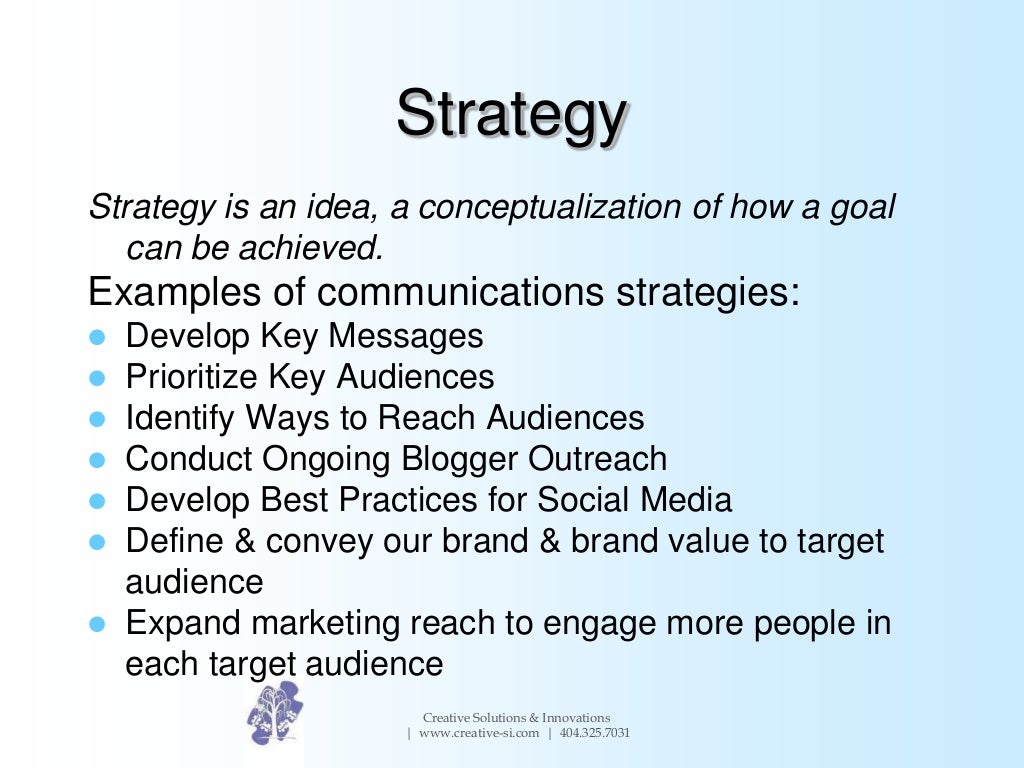 Strategy

Strategy is an idea, a conceptualization of how a goal can be achieved.

Examples of communications strategies:

- Develop Key Messages
- Prioritize Key Audiences
- Identify Ways to Reach Audiences
- Conduct Ongoing Blogger Outreach
- Develop Best Practices for Social Media
- Define & convey our brand & brand value to target audience
- Expand marketing reach to engage more people in each target audience

Creative Solutions & Innovations
| www.creative-si.com | 404.325.7031